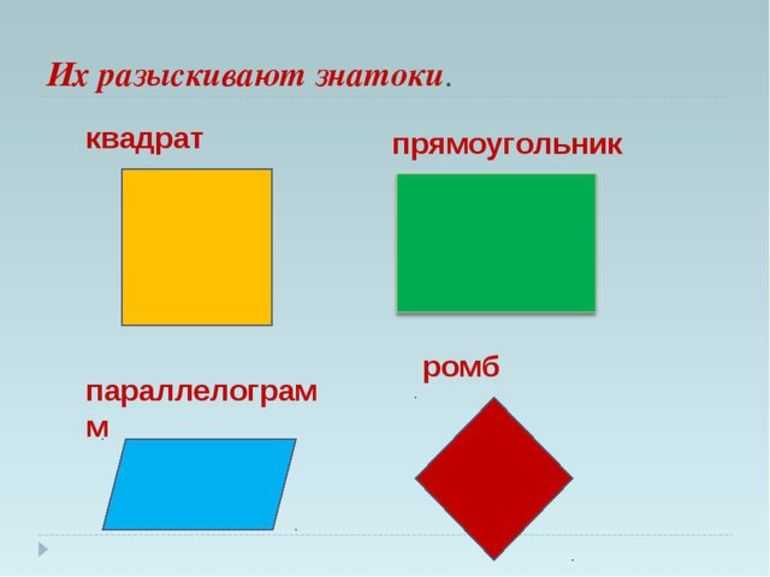 Их разыскивают знатоки.

квадрат

прямоугольник

параллелограмм

ромб